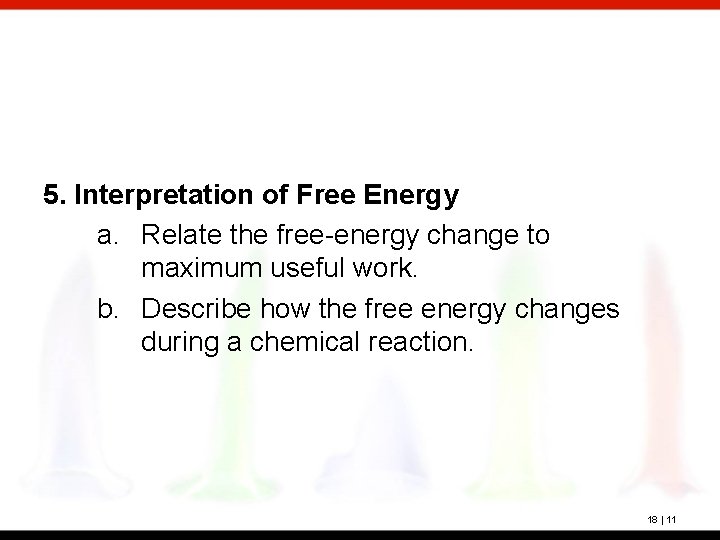 5. Interpretation of Free Energy

a. Relate the free-energy change to maximum useful work.

b. Describe how the free energy changes during a chemical reaction.

18 | 11